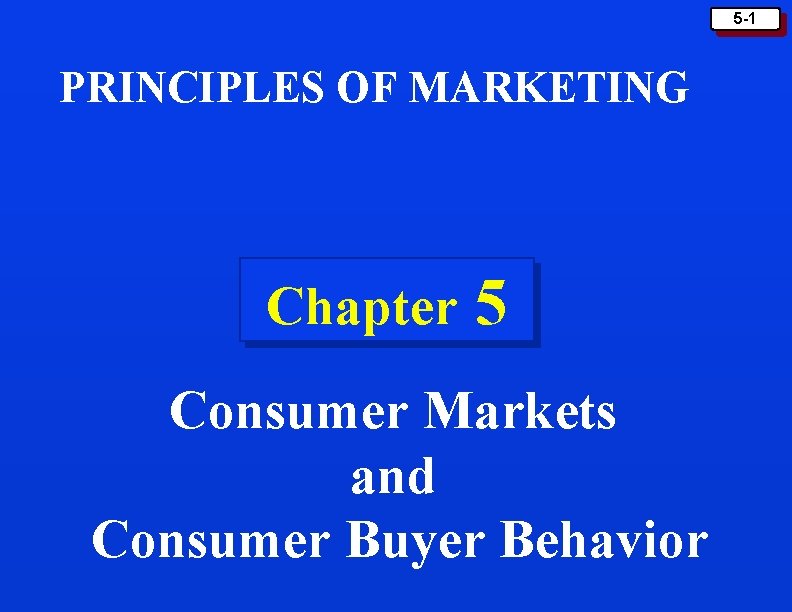 5-1

PRINCIPLES OF MARKETING

Chapter 5

Consumer Markets
and
Consumer Buyer Behavior